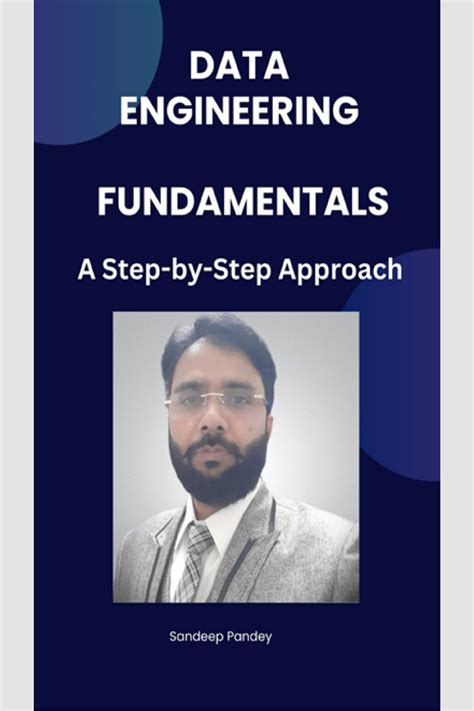 DATA ENGINEERING

FUNDAMENTALS

A Step-by-Step Approach

Sandeep Pandey